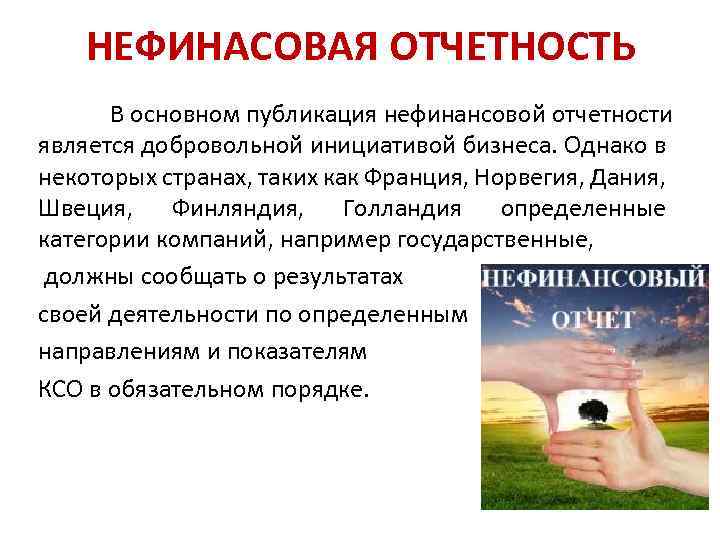 НЕФИНАСОВАЯ ОТЧЕТНОСТЬ

В основном публикация нефинансовой отчетности является добровольной инициативой бизнеса. Однако в некоторых странах, таких как Франция, Норвегия, Дания, Швеция, Финляндия, Голландия определенные категории компаний, например государственные,

должны сообщать о результатах своей деятельности по определенным направлениям и показателям КСО в обязательном порядке.

НЕФИНАНСОВЫЙ ОТЧЕТ